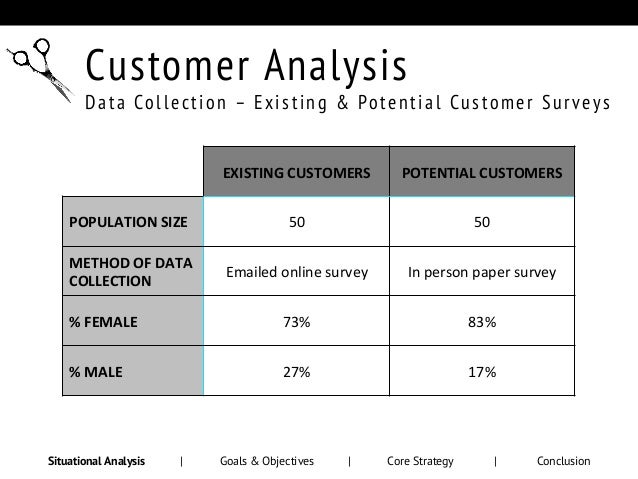 Customer Analysis
Data Collection – Existing & Potential Customer Surveys

| | EXISTING CUSTOMERS | POTENTIAL CUSTOMERS |
|---|---|---|
| POPULATION SIZE | 50 | 50 |
| METHOD OF DATA COLLECTION | Emailed online survey | In person paper survey |
| % FEMALE | 73% | 83% |
| % MALE | 27% | 17% |

Situational Analysis | Goals & Objectives | Core Strategy | Conclusion